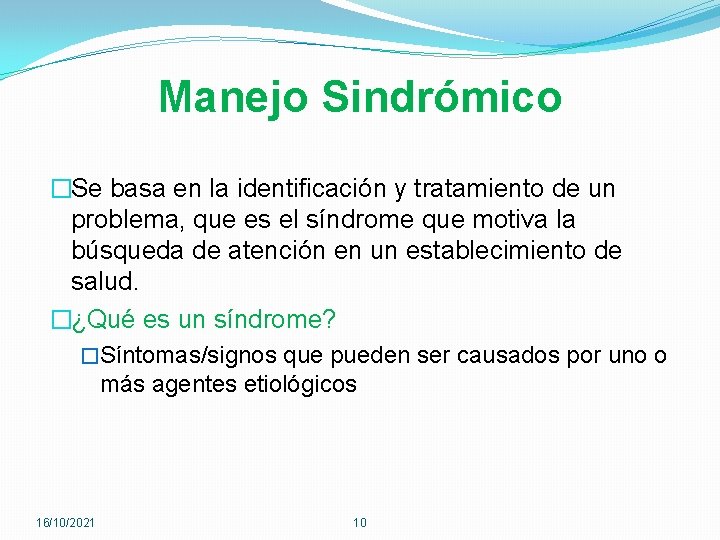 Manejo Sindrómico

□Se basa en la identificación y tratamiento de un problema, que es el síndrome que motiva la búsqueda de atención en un establecimiento de salud.

□¿Qué es un síndrome?

□Síntomas/signos que pueden ser causados por uno o más agentes etiológicos

16/10/2021

10